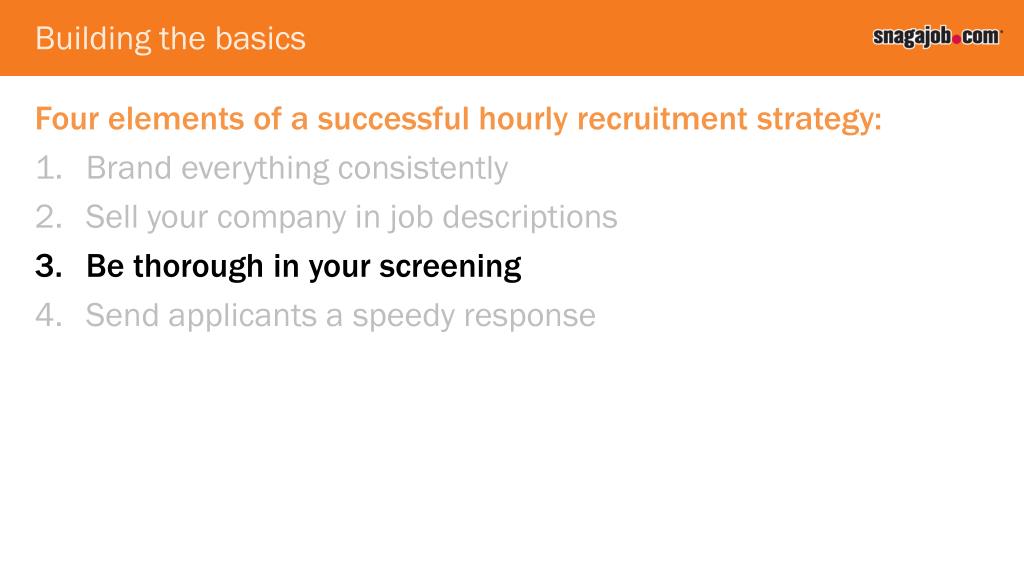 Building the basics

snagajob.com

Four elements of a successful hourly recruitment strategy:
1. Brand everything consistently
2. Sell your company in job descriptions
3. Be thorough in your screening
4. Send applicants a speedy response